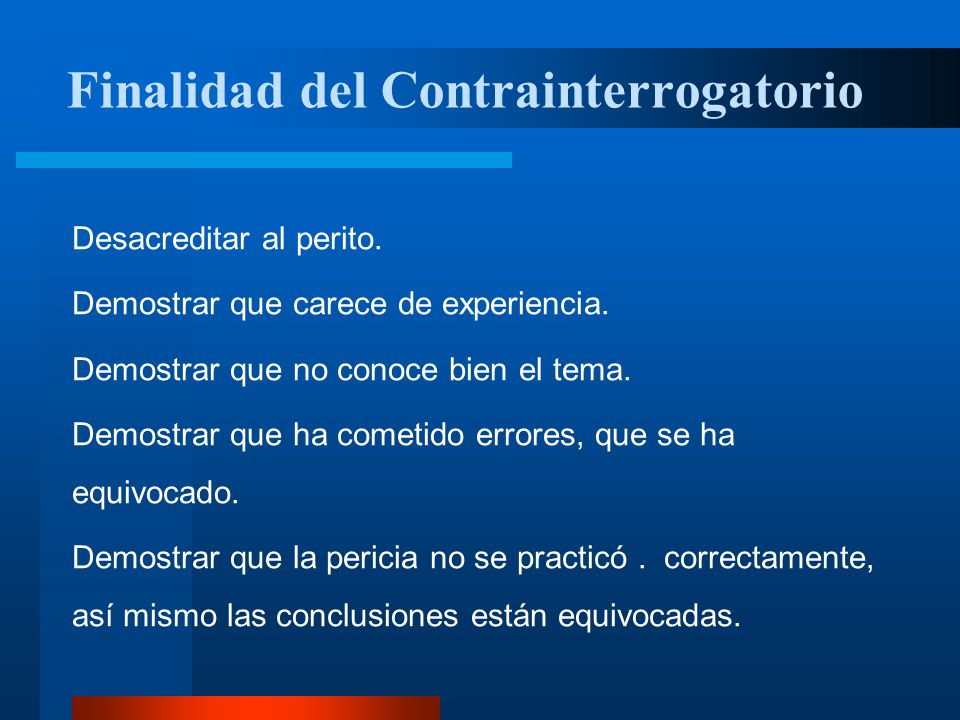 Finalidad del Contrainterrogatorio

Desacreditar al perito.

Demostrar que carece de experiencia.

Demostrar que no conoce bien el tema.

Demostrar que ha cometido errores, que se ha equivocado.

Demostrar que la pericia no se practicó . correctamente, así mismo las conclusiones están equivocadas.